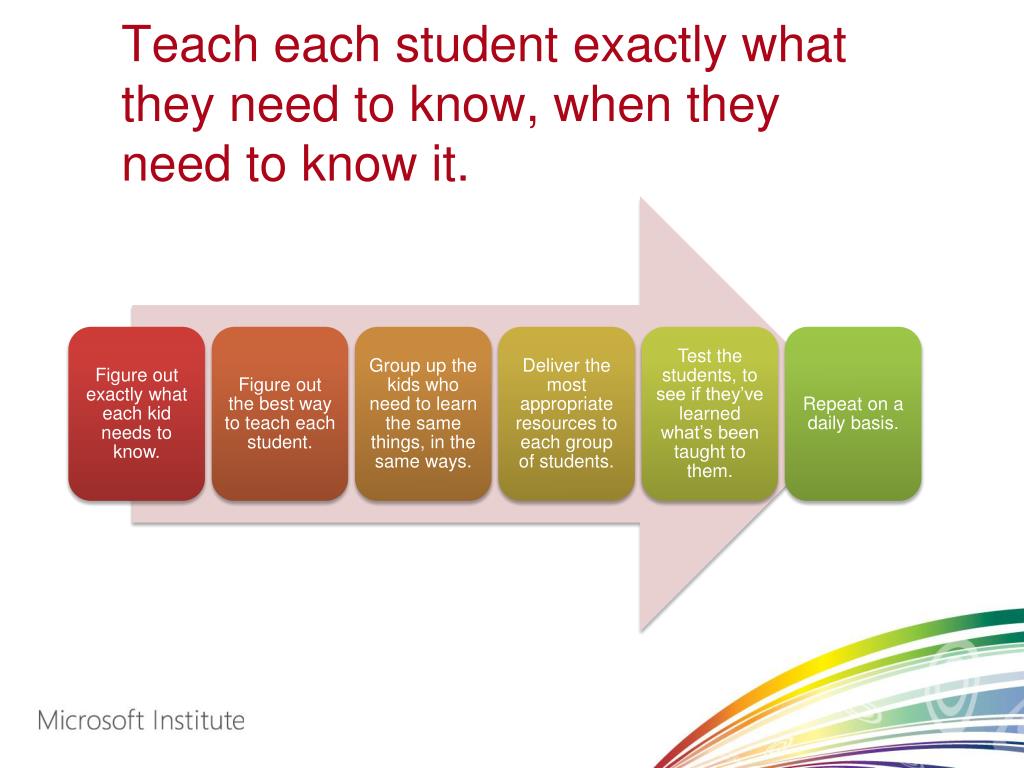 Teach each student exactly what they need to know, when they need to know it.

Figure out exactly what each kid needs to know.

Figure out the best way to teach each student.

Group up the kids who need to learn the same things, in the same ways.

Deliver the most appropriate resources to each group of students.

Test the students, to see if they've learned what's been taught to them.

Repeat on a daily basis.

Microsoft Institute